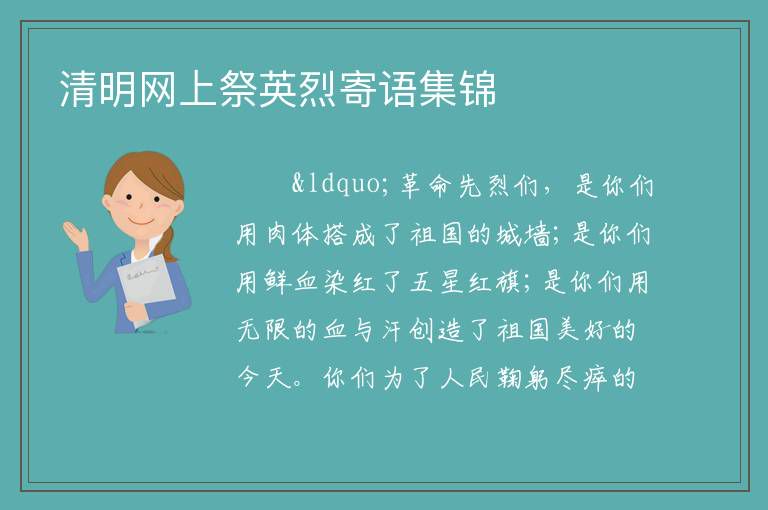 清明网上祭英烈寄语集锦

&ldquo;革命先烈们，是你们用肉体搭成了祖国的城墙；是你们用鲜血染红了五星红旗；是你们用无限的血与汗创造了祖国美好的今天。你们为了人民鞠躬尽瘁的